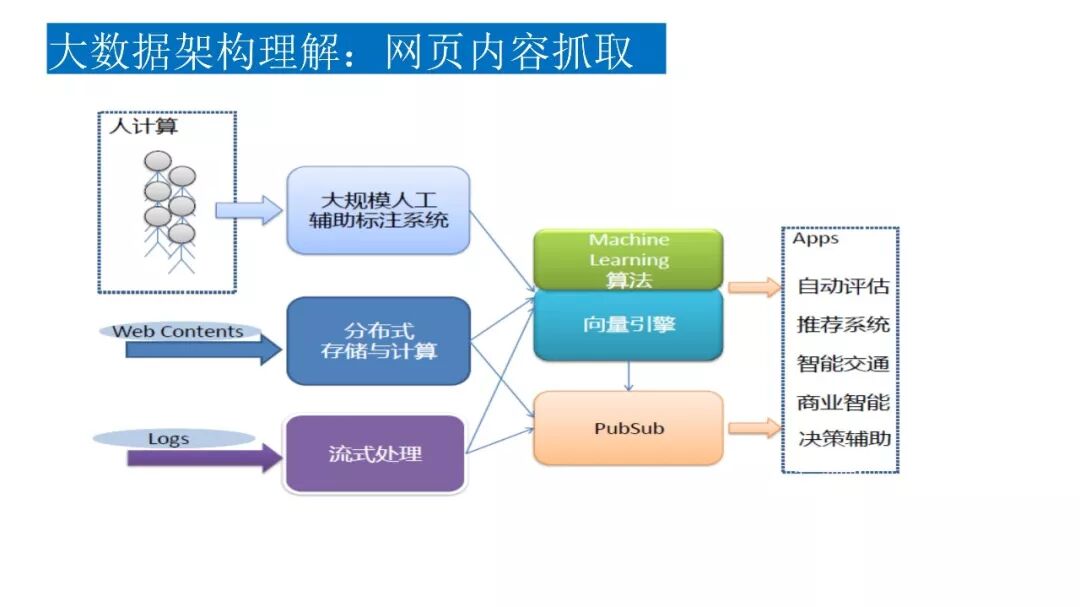 大数据架构理解：网页内容抓取

人计算

大规模人工辅助标注系统

Web Contents

分布式存储与计算

Logs

流式处理

Machine Learning 算法

向量引擎

PubSub

Apps

自动评估

推荐系统

智能交通

商业智能

决策辅助